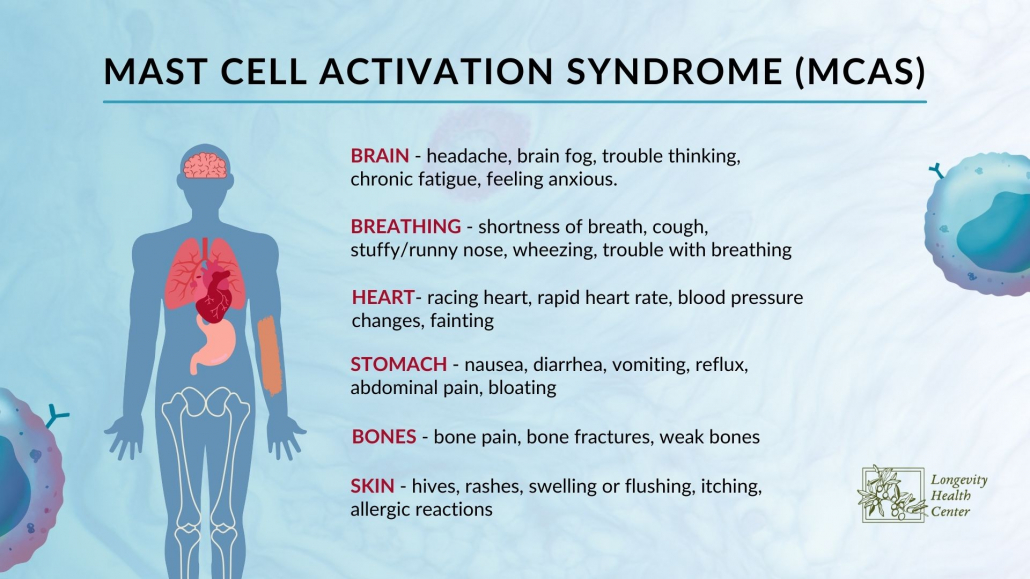 MAST CELL ACTIVATION SYNDROME (MCAS)

BRAIN - headache, brain fog, trouble thinking, chronic fatigue, feeling anxious.

BREATHING - shortness of breath, cough, stuffy/runny nose, wheezing, trouble with breathing

HEART- racing heart, rapid heart rate, blood pressure changes, fainting

STOMACH - nausea, diarrhea, vomiting, reflux, abdominal pain, bloating

BONES - bone pain, bone fractures, weak bones

SKIN - hives, rashes, swelling or flushing, itching, allergic reactions

Longevity Health Center